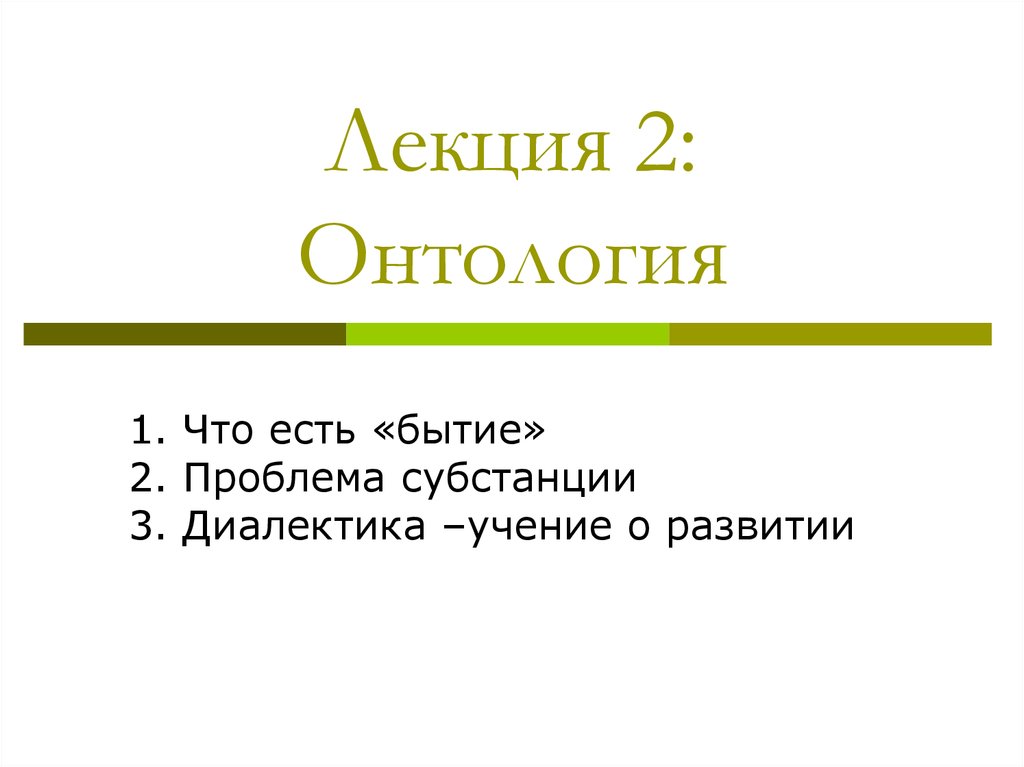 Лекция 2: Онтология

1. Что есть «бытие»
2. Проблема субстанции
3. Диалектика –учение о развитии